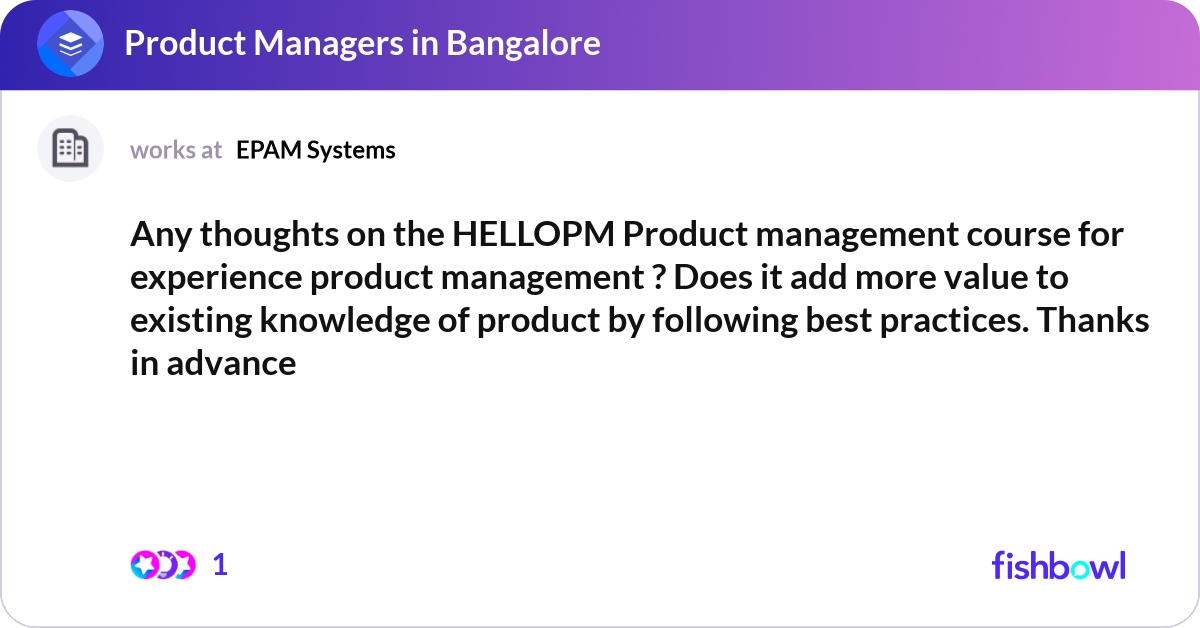 Product Managers in Bangalore

works at EPAM Systems

Any thoughts on the HELLOPM Product management course for experience product management ? Does it add more value to existing knowledge of product by following best practices. Thanks in advance

1

fishbowl